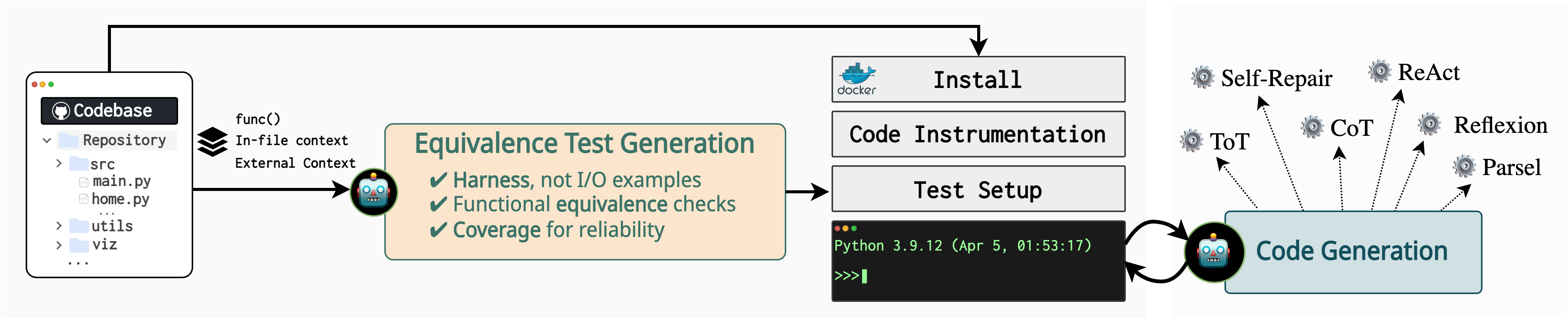 Codebase
Repository
src
main.py
home.py
...
utils
viz
...

func()
In-file context
External Context

Equivalence Test Generation
✔ Harness, not I/O examples
✔ Functional equivalence checks
✔ Coverage for reliability

docker
Install
Code Instrumentation
Test Setup

Python 3.9.12 (Apr 5, 01:53:17)
>>>

Self-Repair
ReAct
ToT
CoT
Reflexion
Parsel

Code Generation